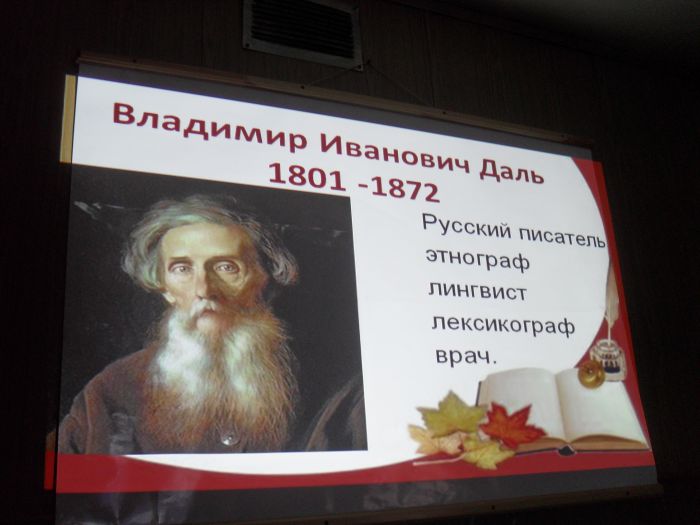 Владимир Иванович Даль
1801 -1872

Русский писатель
этнограф
лингвист
лексикограф
врач.